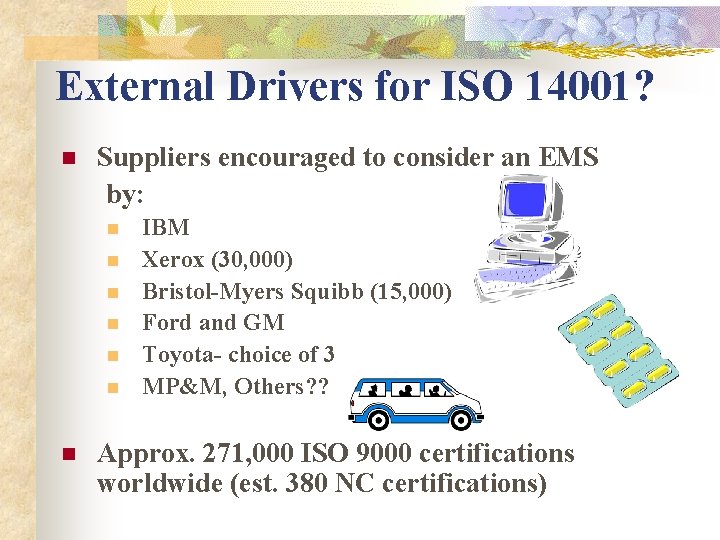 External Drivers for ISO 14001?

Suppliers encouraged to consider an EMS by:

IBM

Xerox (30,000)

Bristol-Myers Squibb (15,000)

Ford and GM

Toyota- choice of 3

MP&M, Others??

Approx. 271,000 ISO 9000 certifications worldwide (est. 380 NC certifications)